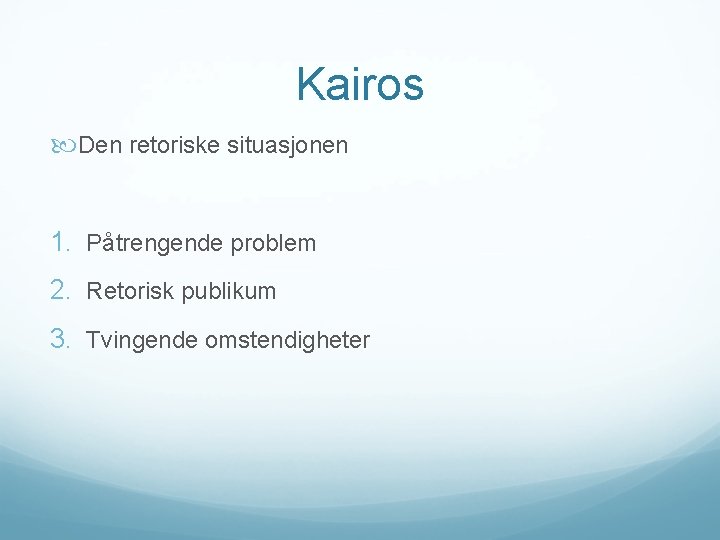 Kairos

Den retoriske situasjonen

1. Påtrengende problem
2. Retorisk publikum
3. Tvingende omstendigheter